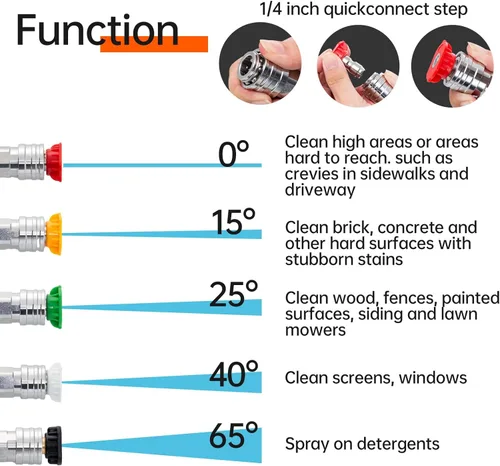 Function

1/4 inch quickconnect step

0°
Clean high areas or areas hard to reach. such as crevies in sidewalks and driveway

15°
Clean brick, concrete and other hard surfaces with stubborn stains

25°
Clean wood, fences, painted surfaces, siding and lawn mowers

40°
Clean screens, windows

65°
Spray on detergents